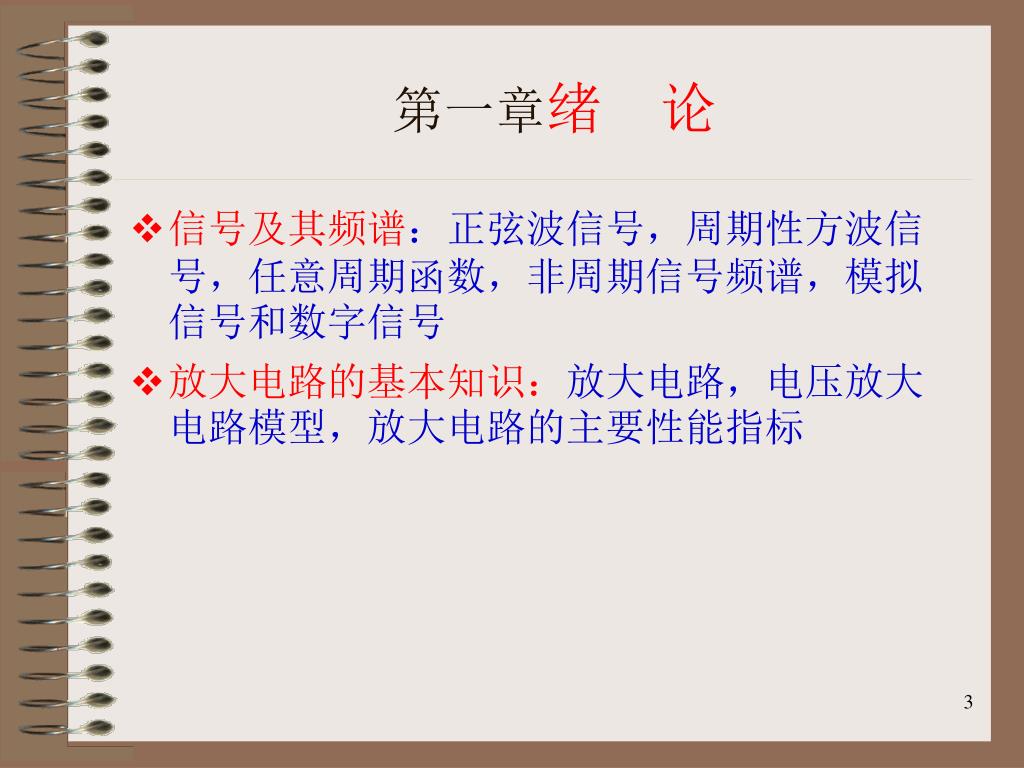 第一章绪　论

❖ 信号及其频谱：正弦波信号，周期性方波信号，任意周期函数，非周期信号频谱，模拟信号和数字信号

❖ 放大电路的基本知识：放大电路，电压放大电路模型，放大电路的主要性能指标

3